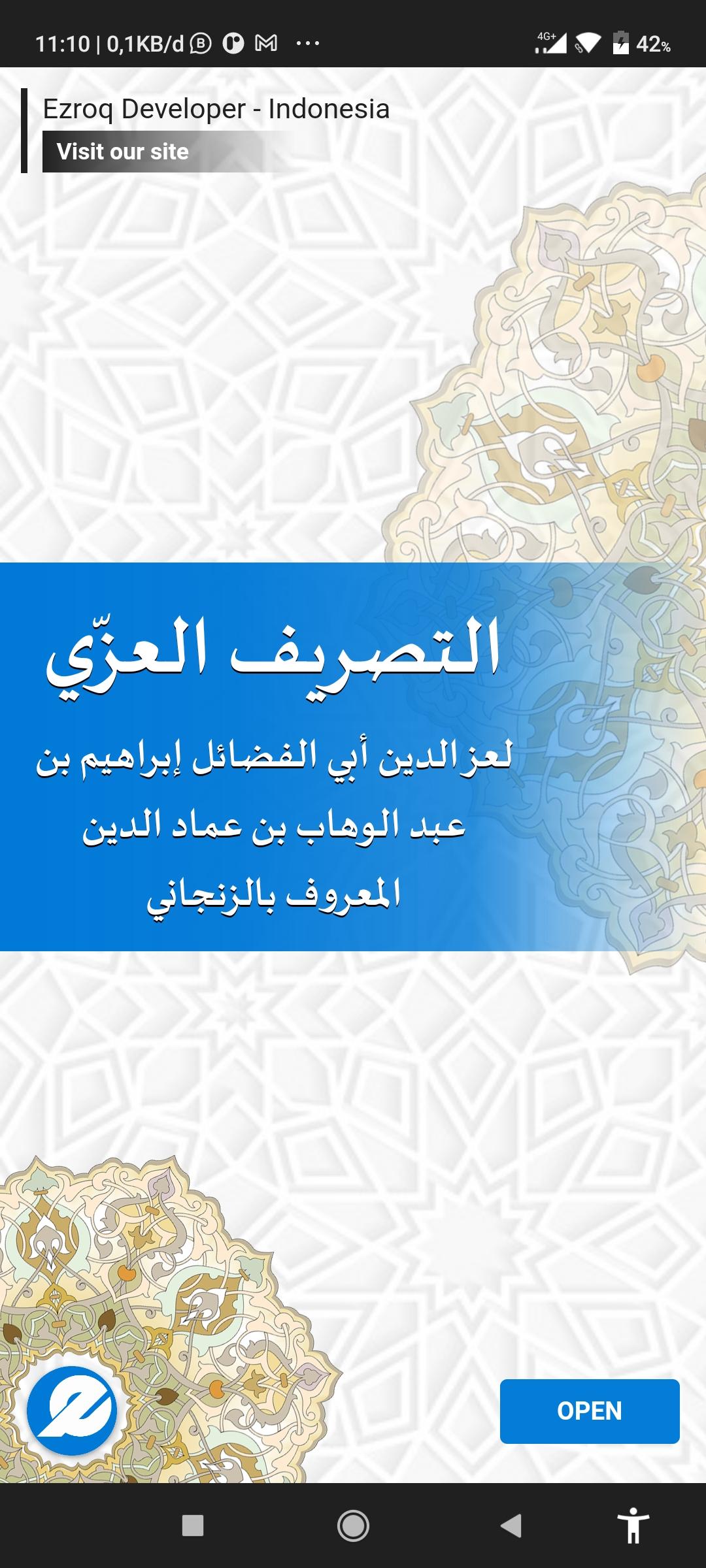 11:10 | 0,1KB/d ··· 4G+ 42%

Ezroq Developer - Indonesia

Visit our site

التصريف العزّي

لعزالدين أبي الفضائل إبراهيم بن عبد الوهاب بن عماد الدين المعروف بالزنجاني

OPEN